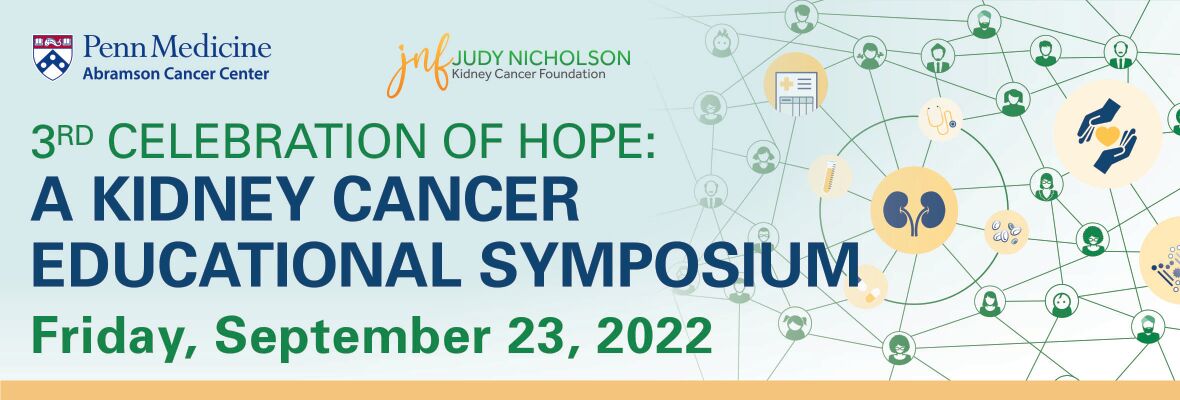 Penn Medicine
Abramson Cancer Center

jnf JUDY NICHOLSON
Kidney Cancer Foundation

3RD CELEBRATION OF HOPE:
A KIDNEY CANCER EDUCATIONAL SYMPOSIUM
Friday, September 23, 2022